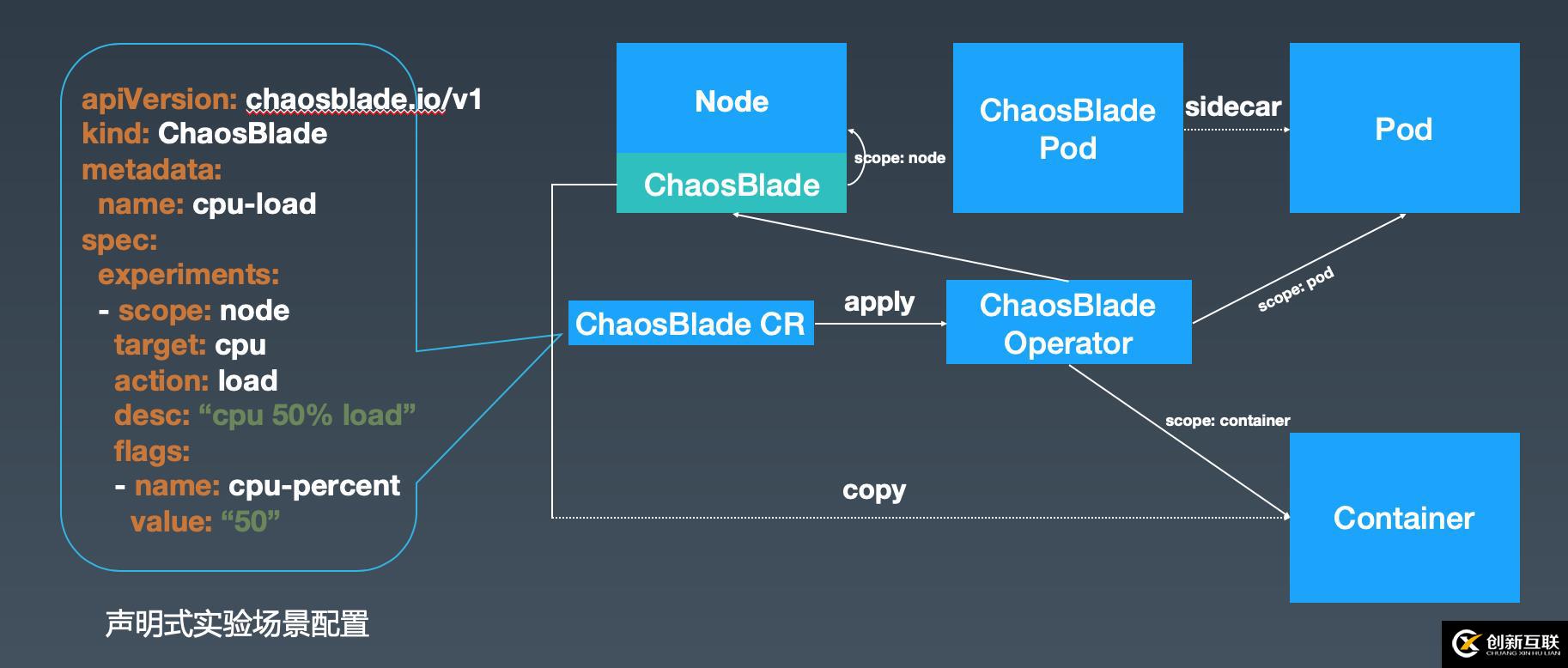 apiVersion: chaosblade.io/v1
kind: ChaosBlade
metadata:
 name: cpu-load
spec:
 experiments:
 - scope: node
  target: cpu
  action: load
  desc: “cpu 50% load”
  flags:
  - name: cpu-percent
   value: “50”

声明式实验场景配置

Node

ChaosBlade

scope: node

ChaosBlade Pod

sidecar

Pod

ChaosBlade CR

apply

ChaosBlade Operator

scope: pod

scope: container

copy

Container

创新互联
CHUANG XIN HU LIAN